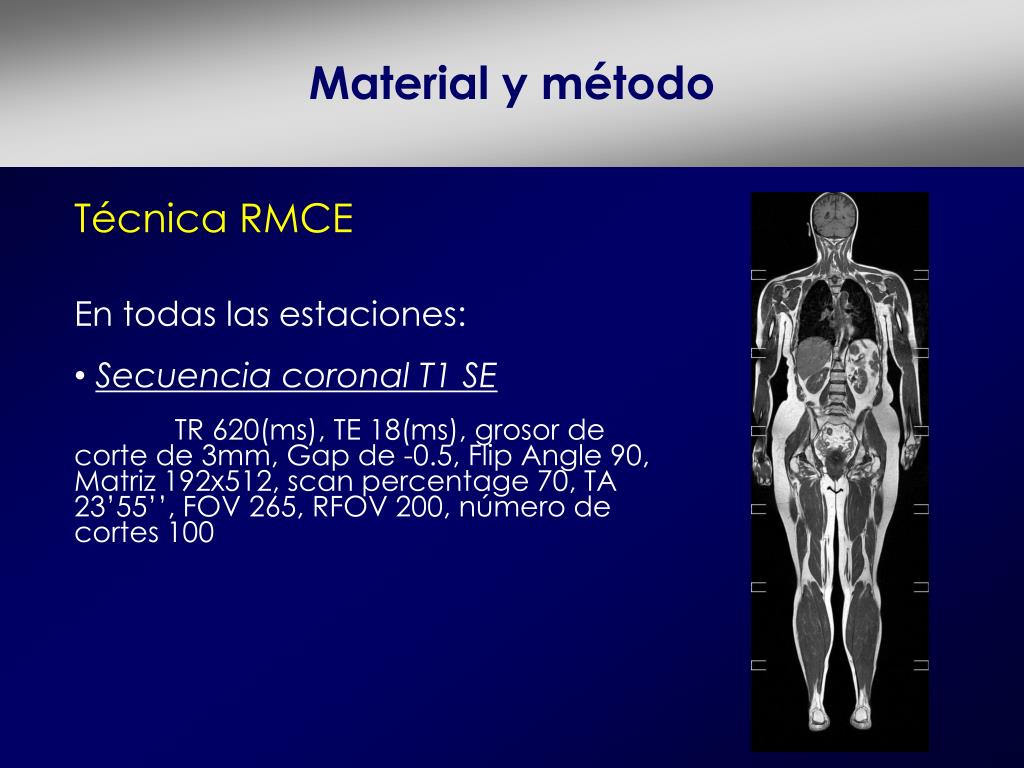 Material y método

Técnica RMCE

En todas las estaciones:

• Secuencia coronal T1 SE

TR 620(ms), TE 18(ms), grosor de corte de 3mm, Gap de -0.5, Flip Angle 90, Matriz 192x512, scan percentage 70, TA 23'55'', FOV 265, RFOV 200, número de cortes 100